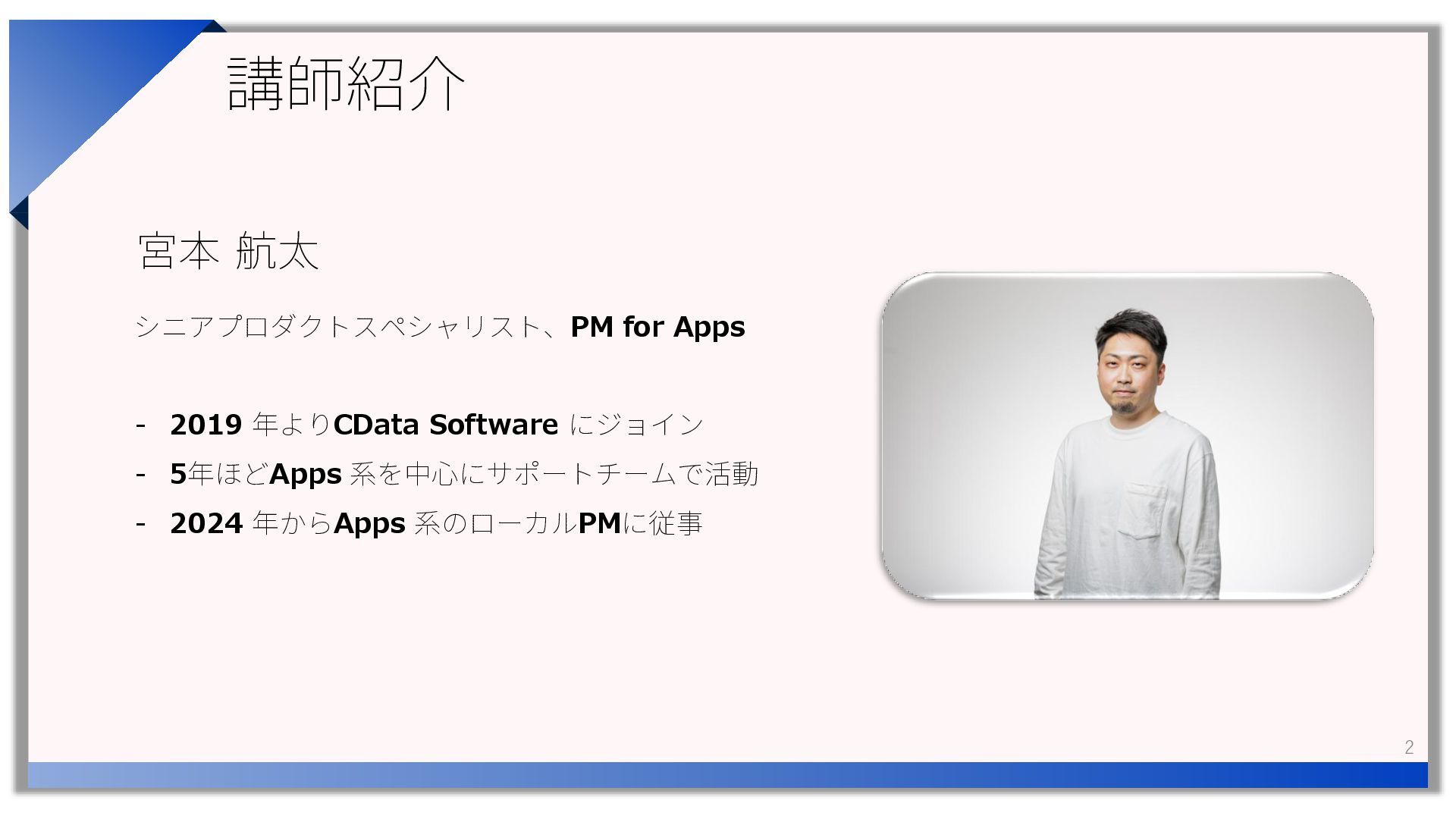 講師紹介

宮本 航太

シニアプロダクトスペシャリスト、PM for Apps

- 2019 年よりCData Software にジョイン
- 5年ほどApps 系を中心にサポートチームで活動
- 2024 年からApps 系のローカルPMに従事

2